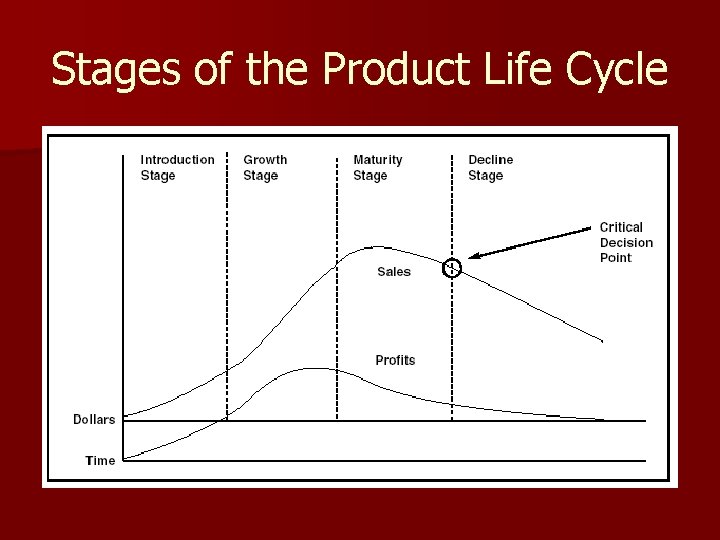 Stages of the Product Life Cycle

Introduction Stage

Growth Stage

Maturity Stage

Decline Stage

Critical Decision Point

Sales

Profits

Dollars

Time